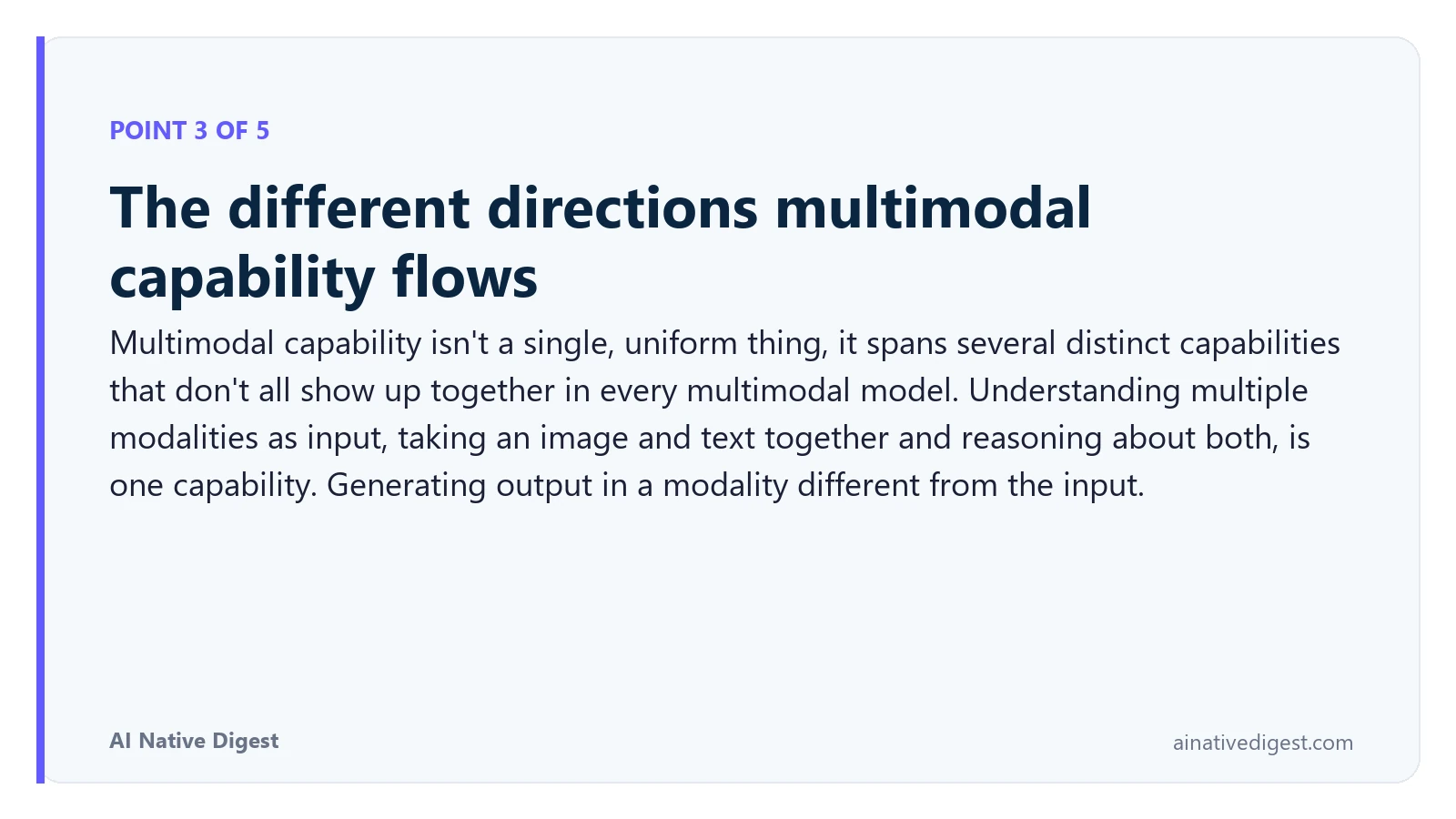 POINT 3 OF 5

The different directions multimodal capability flows

Multimodal capability isn't a single, uniform thing, it spans several distinct capabilities that don't all show up together in every multimodal model. Understanding multiple modalities as input, taking an image and text together and reasoning about both, is one capability. Generating output in a modality different from the input.

AI Native Digest

ainativedigest.com